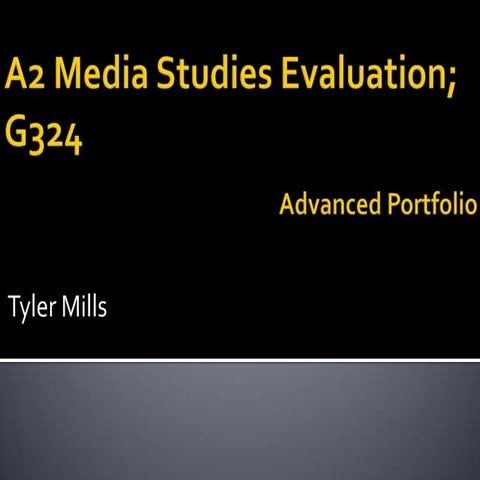 A2 Media Studies Evaluation; G324

Advanced Portfolio

Tyler Mills